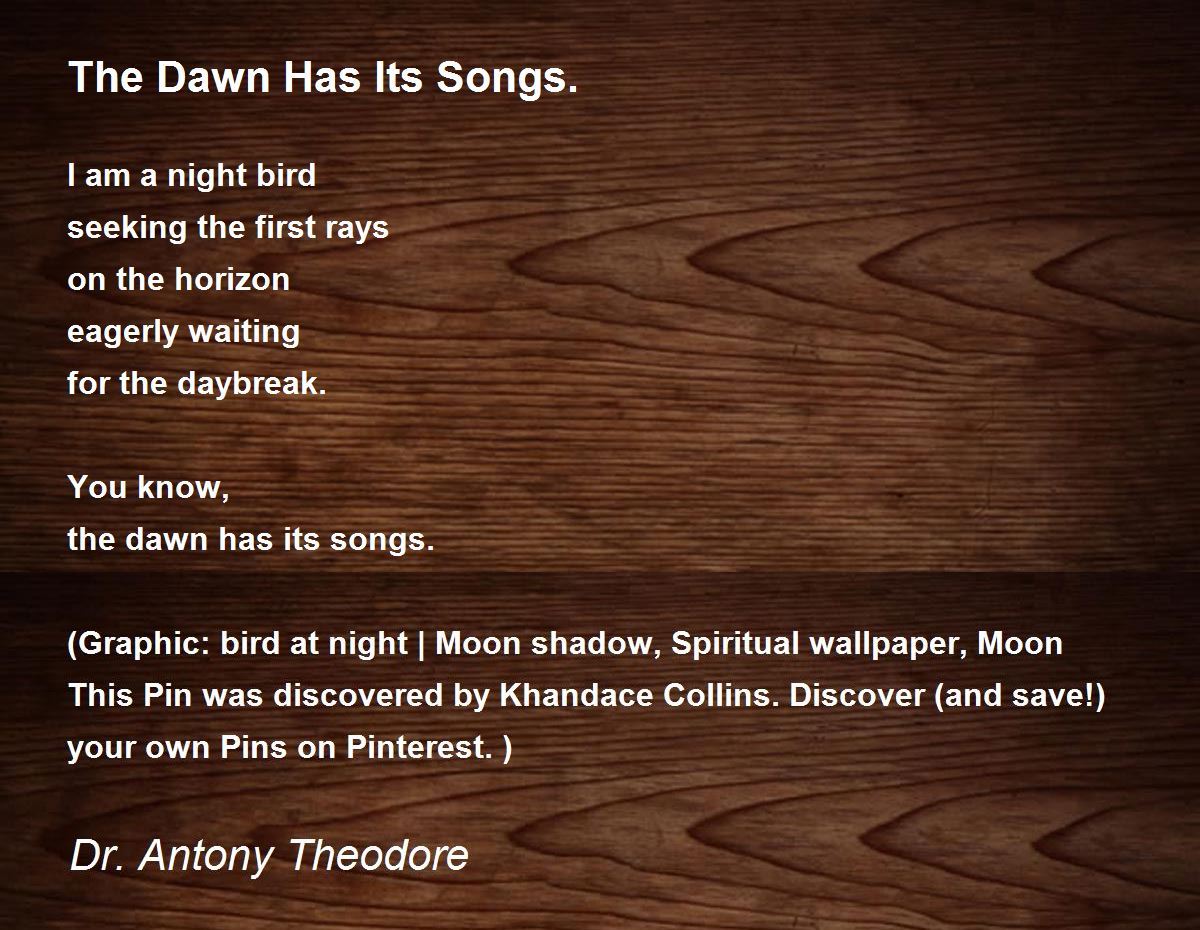 The Dawn Has Its Songs.

I am a night bird
seeking the first rays
on the horizon
eagerly waiting
for the daybreak.

You know,
the dawn has its songs.

(Graphic: bird at night | Moon shadow, Spiritual wallpaper, Moon This Pin was discovered by Khandace Collins. Discover (and save!) your own Pins on Pinterest. )

Dr. Antony Theodore